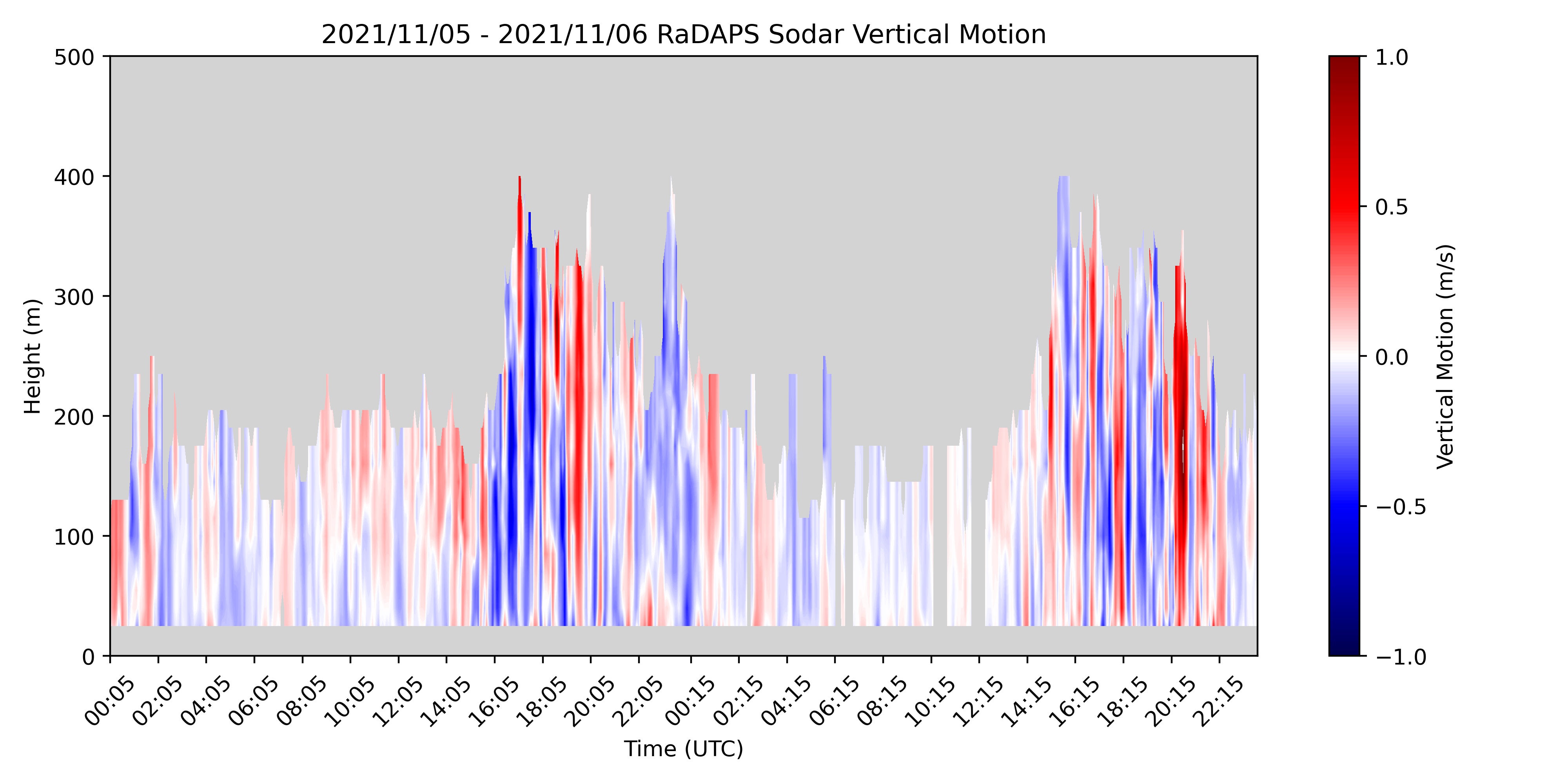 2021/11/05 - 2021/11/06 RaDAPS Sodar Vertical Motion

Height (m)

500
400
300
200
100
0

00:05 02:05 04:05 06:05 08:05 10:05 12:05 14:05 16:05 18:05 20:05 22:05 00:15 02:15 04:15 06:15 08:15 10:15 12:15 14:15 16:15 18:15 20:15 22:15

Time (UTC)

1.0
0.5
0.0
−0.5
−1.0

Vertical Motion (m/s)